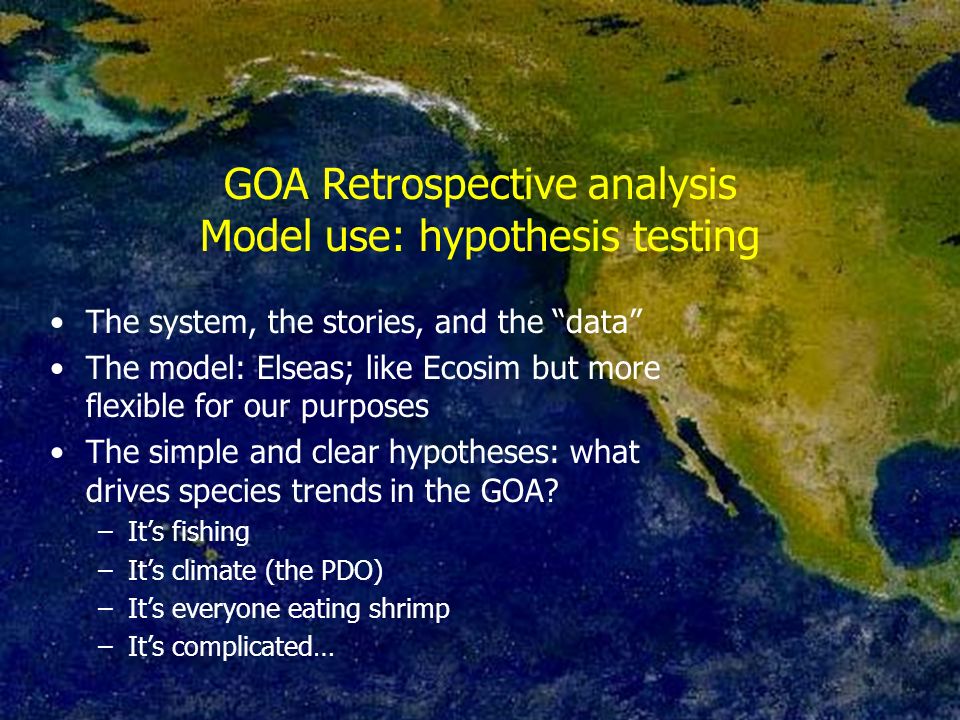 GOA Retrospective analysis
Model use: hypothesis testing

• The system, the stories, and the “data”
• The model: Elseas; like Ecosim but more flexible for our purposes
• The simple and clear hypotheses: what drives species trends in the GOA?
– It’s fishing
– It’s climate (the PDO)
– It’s everyone eating shrimp
– It’s complicated…